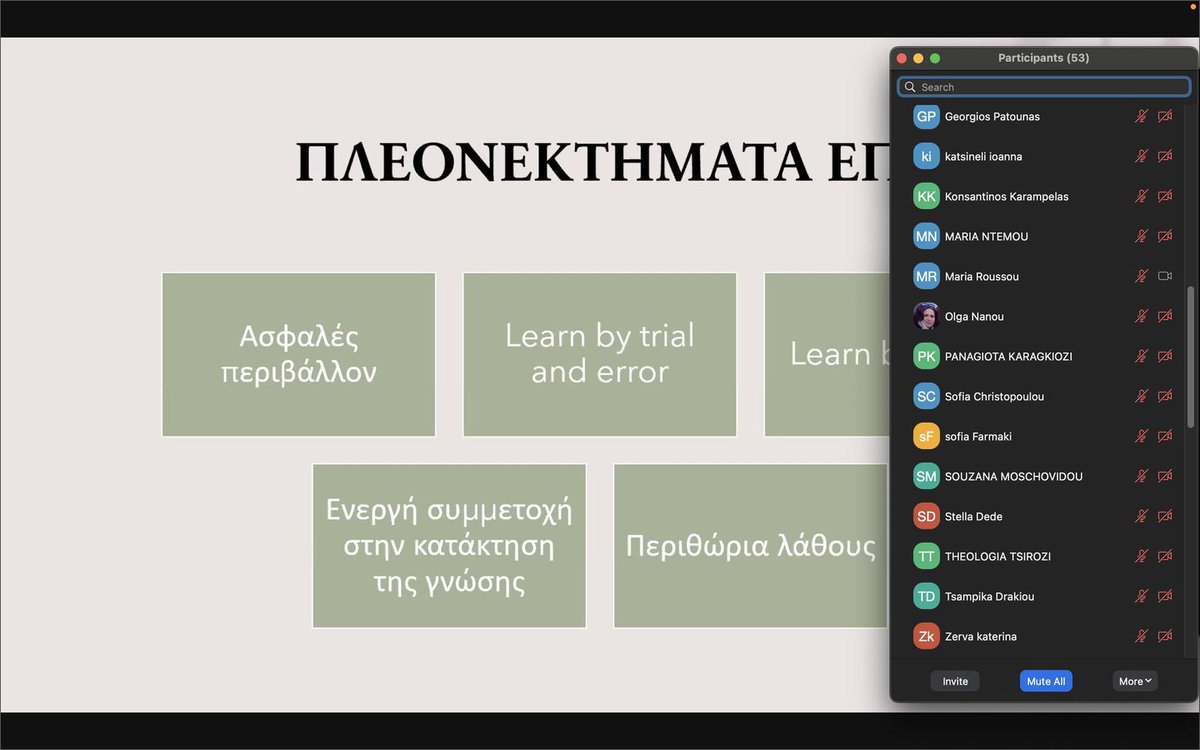 ΠΛΕΟΝΕΚΤΗΜΑΤΑ ΕΠ

Ασφαλές περιβάλλον

Learn by trial and error

Learn b

Ενεργή συμμετοχή στην κατάκτηση της γνώσης

Περιθώρια λάθους

Participants (53)

Search

GP Georgios Patounas
ki katsineli ioanna
KK Konsantinos Karampelas
MN MARIA NTEMOU
MR Maria Roussou
Olga Nanou
PK PANAGIOTA KARAGKIOZI
SC Sofia Christopoulou
sF sofia Farmaki
SM SOUZANA MOSCHOVIDOU
SD Stella Dede
TT THEOLOGIA TSIROZI
TD Tsampika Drakiou
Zk Zerva katerina

Invite
Mute All
More